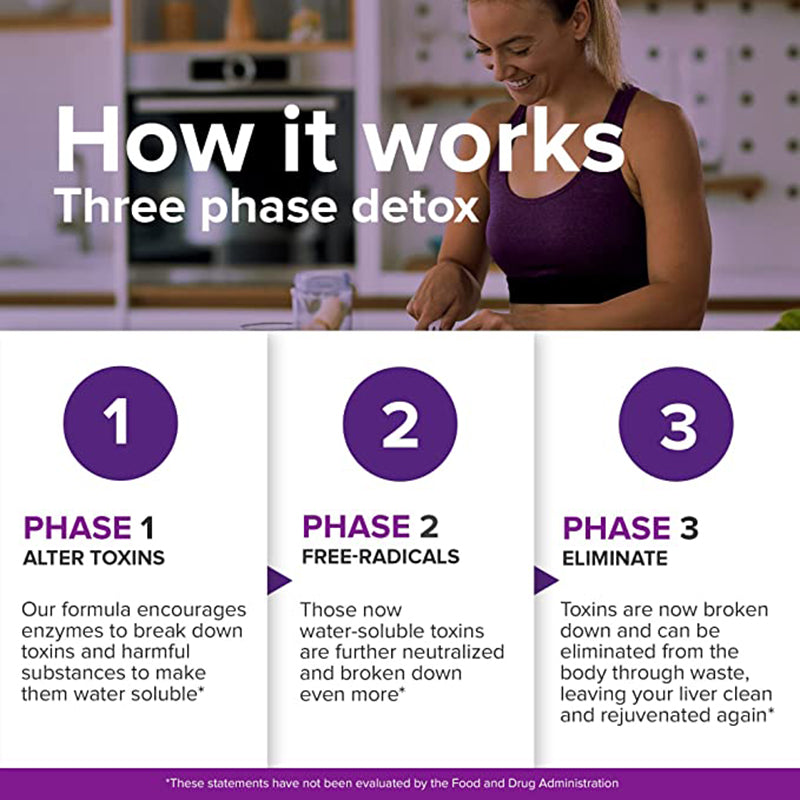 How it works
Three phase detox

1

PHASE 1
ALTER TOXINS

Our formula encourages enzymes to break down toxins and harmful substances to make them water soluble*

2

PHASE 2
FREE-RADICALS

Those now water-soluble toxins are further neutralized and broken down even more*

3

PHASE 3
ELIMINATE

Toxins are now broken down and can be eliminated from the body through waste, leaving your liver clean and rejuvenated again*

*These statements have not been evaluated by the Food and Drug Administration